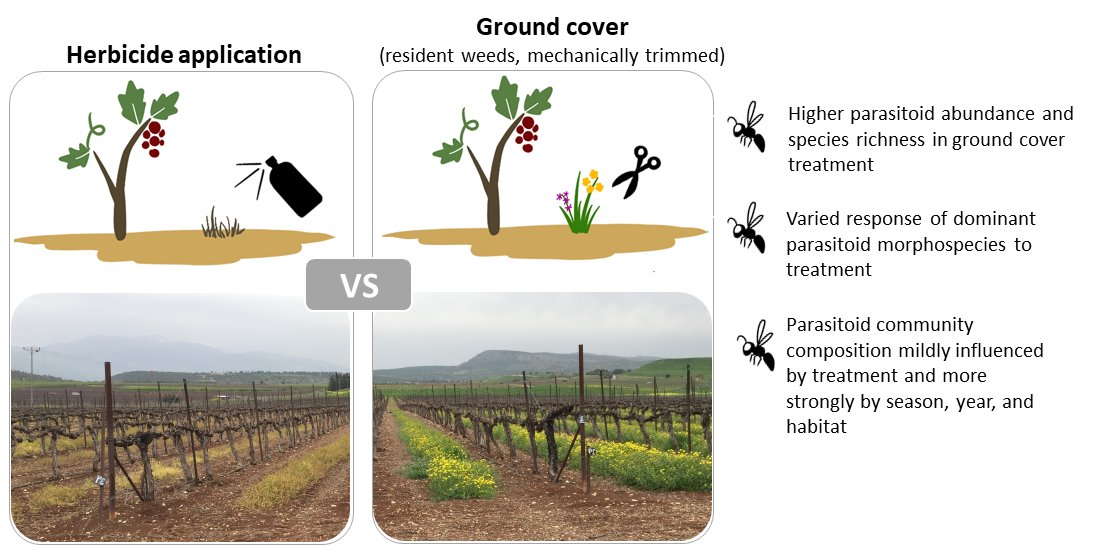 Herbicide application

Ground cover
(resident weeds, mechanically trimmed)

VS

Higher parasitoid abundance and species richness in ground cover treatment

Varied response of dominant parasitoid morphospecies to treatment

Parasitoid community composition mildly influenced by treatment and more strongly by season, year, and habitat